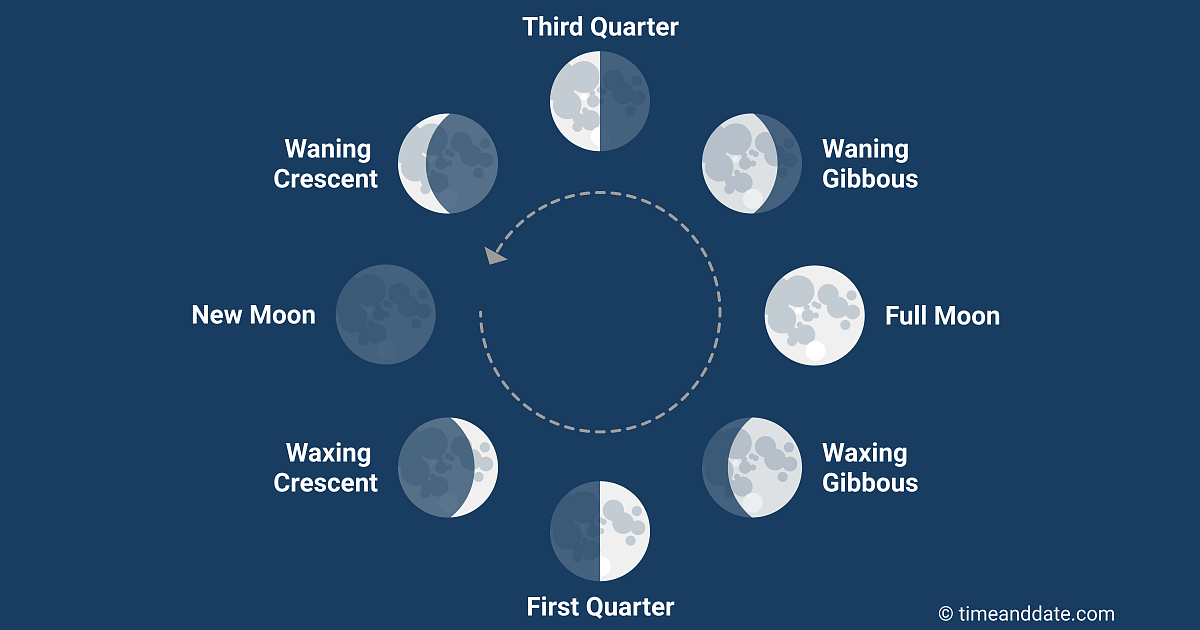 Third Quarter

Waning Crescent

Waning Gibbous

New Moon

Full Moon

Waxing Crescent

Waxing Gibbous

First Quarter

© timeanddate.com